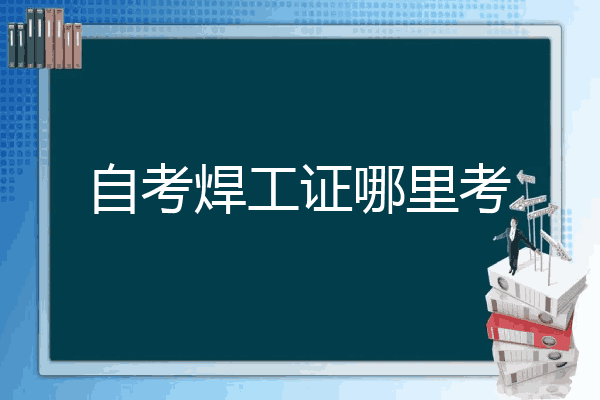 自考焊工证哪里考